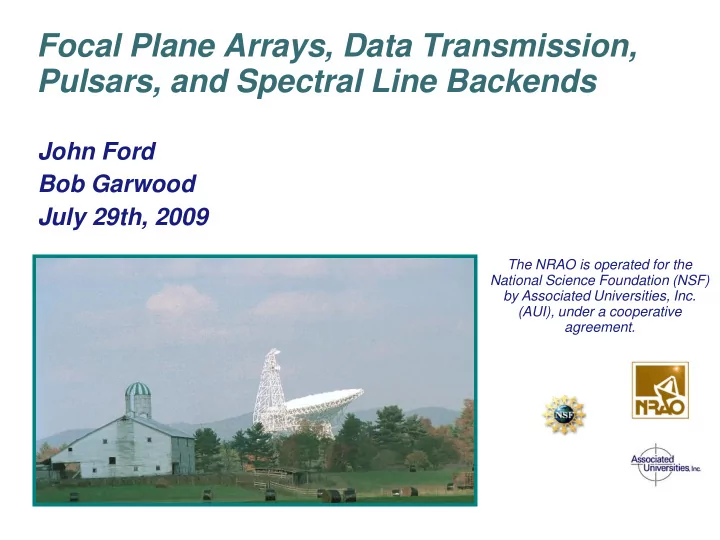 Focal Plane Arrays, Data Transmission, Pulsars, and Spectral Line Backends

John Ford
Bob Garwood
July 29th, 2009

The NRAO is operated for the National Science Foundation (NSF) by Associated Universities, Inc. (AUI), under a cooperative agreement.

NSF

NRAO

Associated Universities, Inc.